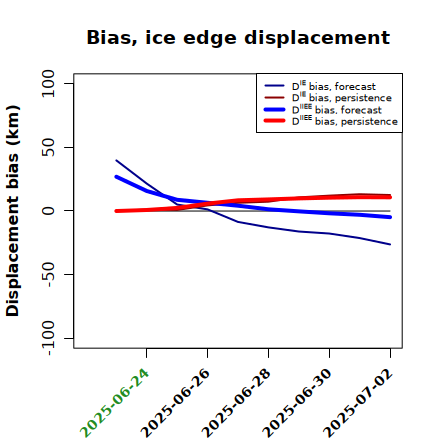 Bias, ice edge displacement

$D^{IE}$ bias, forecast
$D^{IE}$ bias, persistence
$D^{IIEE}$ bias, forecast
$D^{IIEE}$ bias, persistence

Displacement bias (km)

100
50
0
-50
-100

2025-06-24
2025-06-26
2025-06-28
2025-06-30
2025-07-02